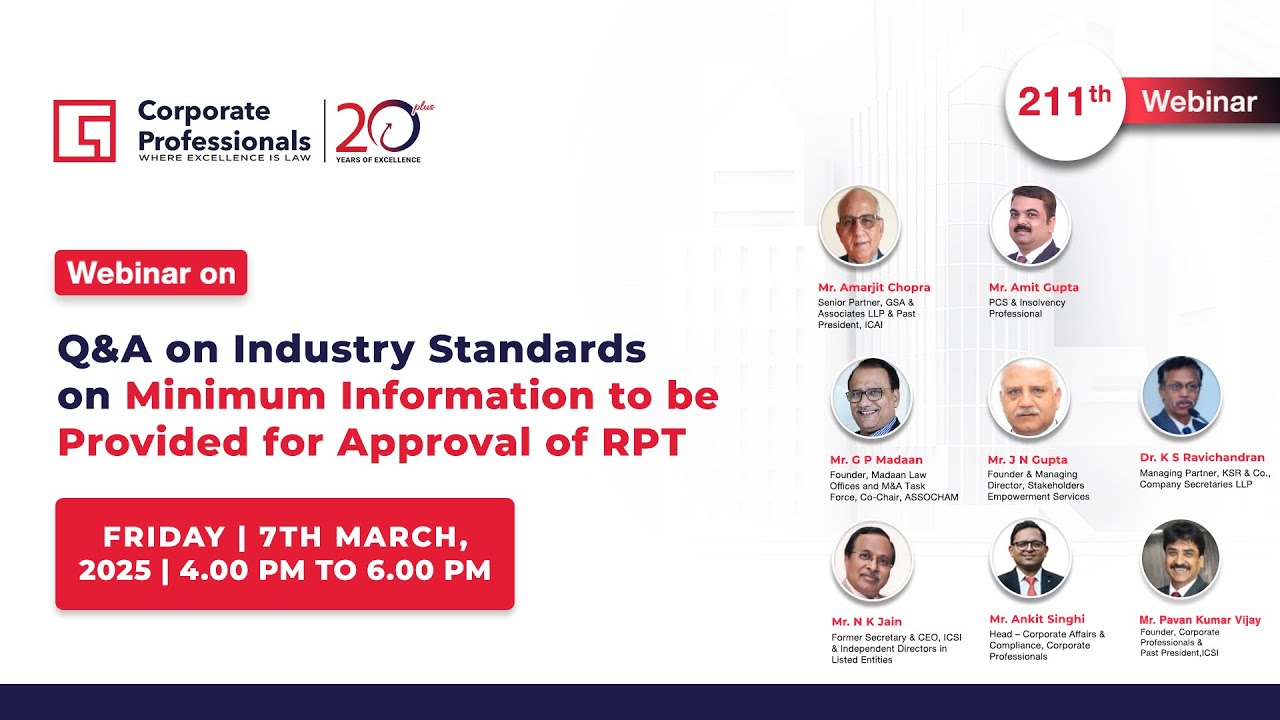 Corporate Professionals
WHERE EXCELLENCE IS LAW

20 plus
YEARS OF EXCELLENCE

211th Webinar

Webinar on

Q&A on Industry Standards on Minimum Information to be Provided for Approval of RPT

FRIDAY | 7TH MARCH, 2025 | 4.00 PM TO 6.00 PM

Mr. Amarjit Chopra
Senior Partner, GSA & Associates LLP & Past President, ICAI

Mr. Amit Gupta
PCS & Insolvency Professional

Mr. G P Madaan
Founder, Madaan Law Offices and M&A Task Force, Co-Chair, ASSOCHAM

Mr. J N Gupta
Founder & Managing Director, Stakeholders Empowerment Services

Dr. K S Ravichandran
Managing Partner, KSR & Co., Company Secretaries LLP

Mr. N K Jain
Former Secretary & CEO, ICSI & Independent Directors in Listed Entities

Mr. Ankit Singhi
Head – Corporate Affairs & Compliance, Corporate Professionals

Mr. Pavan Kumar Vijay
Founder, Corporate Professionals & Past President,ICSI